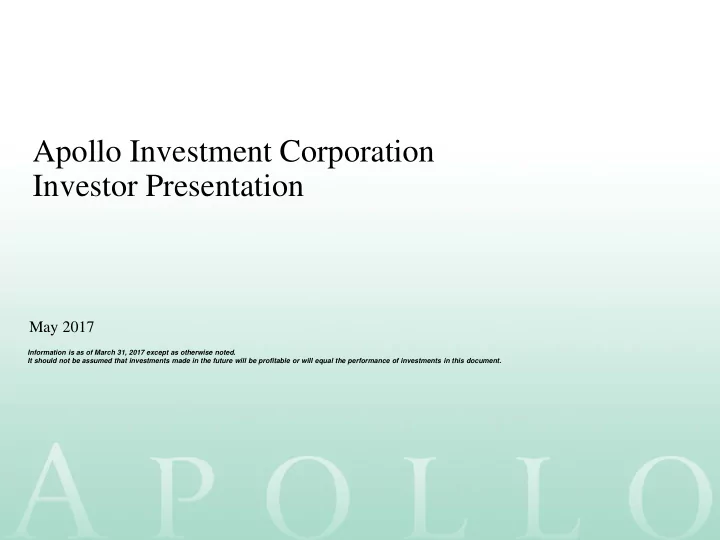 Apollo Investment Corporation
Investor Presentation

May 2017

Information is as of March 31, 2017 except as otherwise noted.
It should not be assumed that investments made in the future will be profitable or will equal the performance of investments in this document.

APOLLO